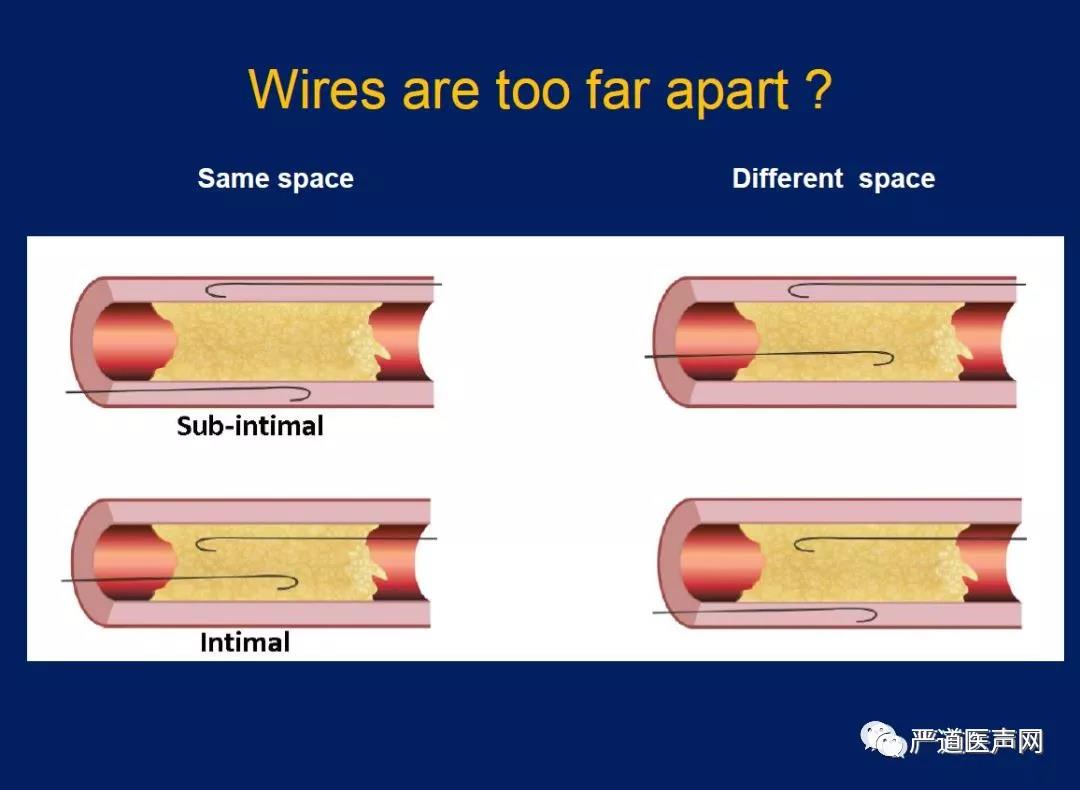 Wires are too far apart ?

Same space

Different space

Sub-intimal

Intimal

严道医声网